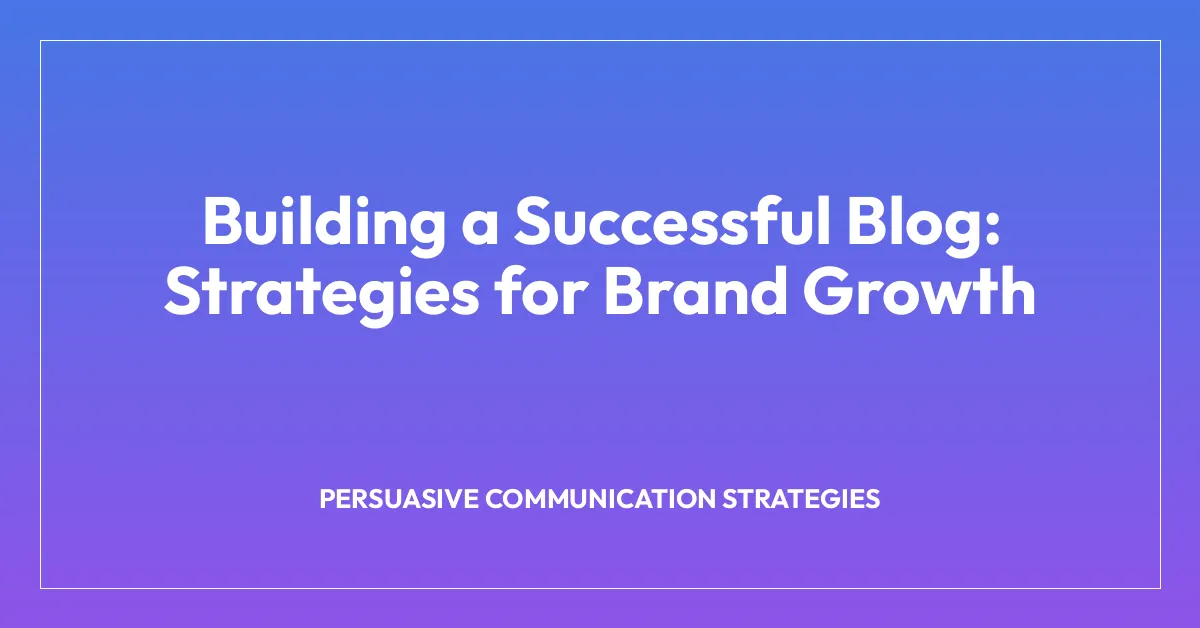 Building a Successful Blog: Strategies for Brand Growth

PERSUASIVE COMMUNICATION STRATEGIES